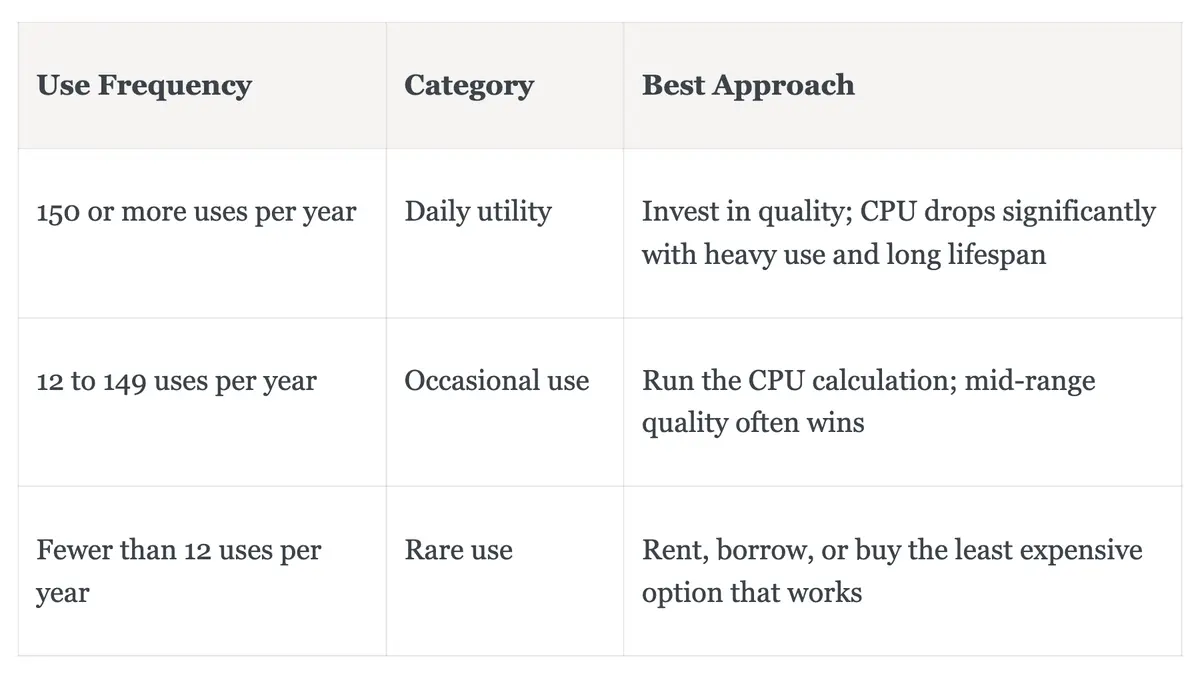 | Use Frequency | Category | Best Approach |
|---|---|---|
| 150 or more uses per year | Daily utility | Invest in quality; CPU drops significantly with heavy use and long lifespan |
| 12 to 149 uses per year | Occasional use | Run the CPU calculation; mid-range quality often wins |
| Fewer than 12 uses per year | Rare use | Rent, borrow, or buy the least expensive option that works |